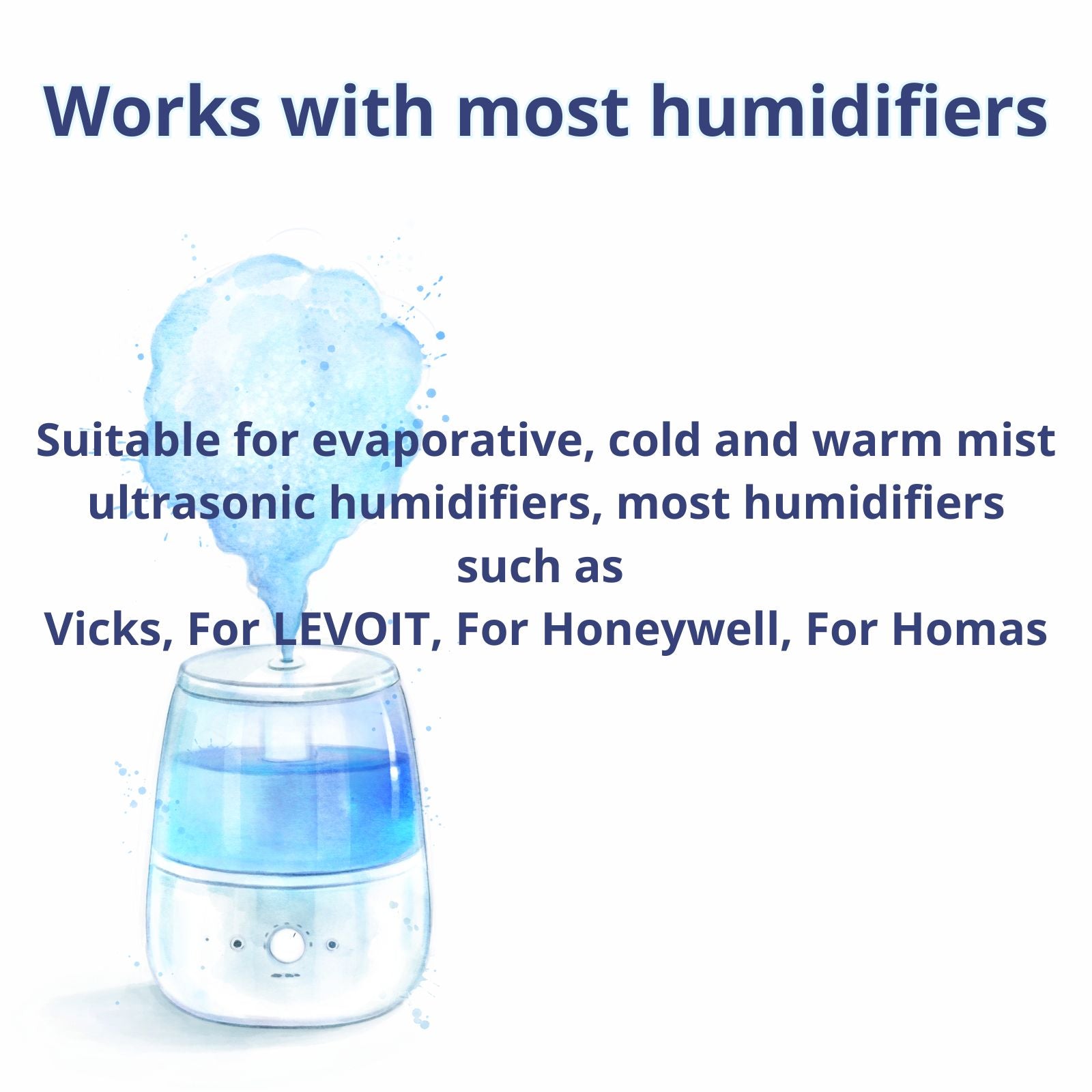 Works with most humidifiers

Suitable for evaporative, cold and warm mist ultrasonic humidifiers, most humidifiers such as
Vicks, For LEVOIT, For Honeywell, For Homas